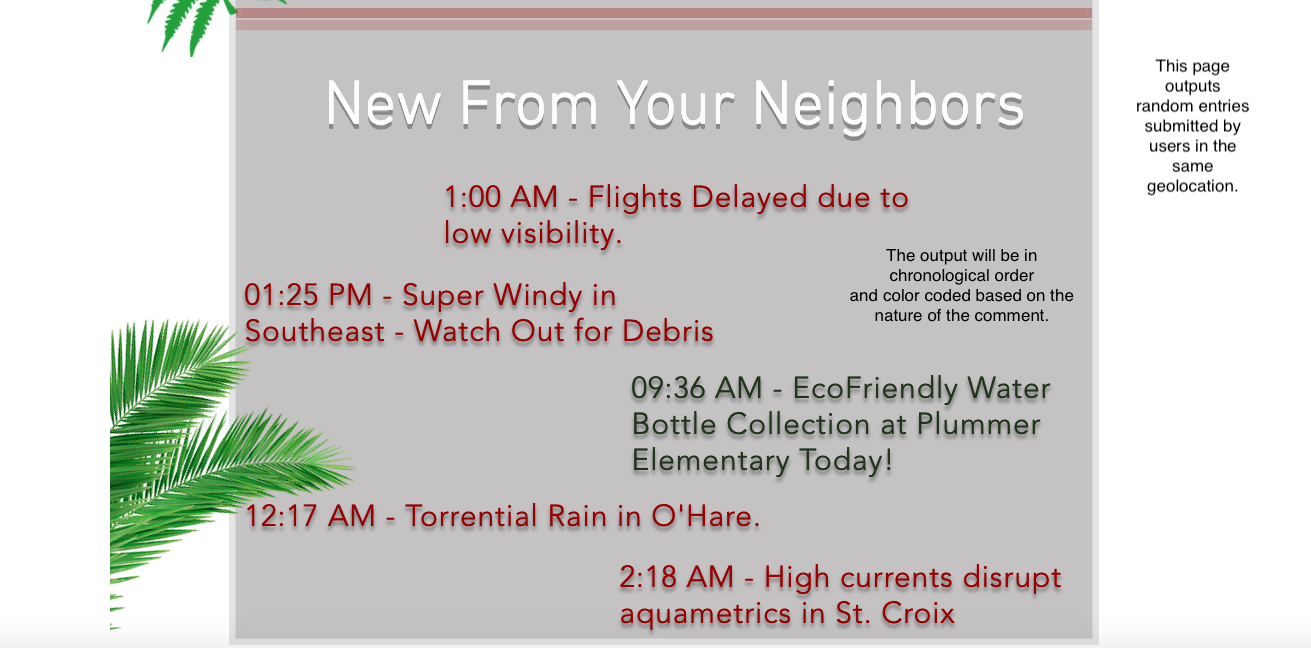 New From Your Neighbors

1:00 AM - Flights Delayed due to low visibility.

The output will be in chronological order and color coded based on the nature of the comment.

01:25 PM - Super Windy in Southeast - Watch Out for Debris

09:36 AM - EcoFriendly Water Bottle Collection at Plummer Elementary Today!

12:17 AM - Torrential Rain in O'Hare.

2:18 AM - High currents disrupt aquametrics in St. Croix

This page outputs random entries submitted by users in the same geolocation.